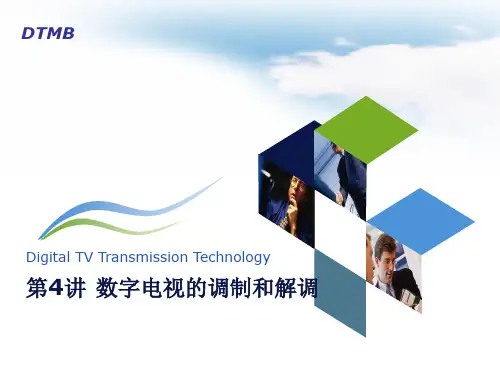 DTMB

Digital TV Transmission Technology

第4讲 数字电视的调制和解调